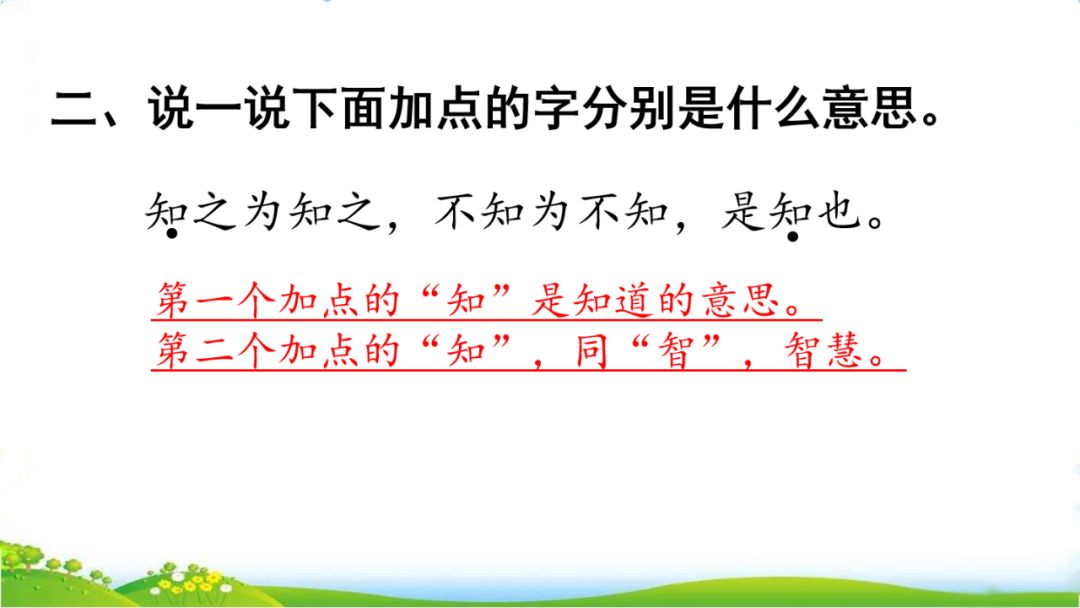 二、说一说下面加点的字分别是什么意思。

知之为知之，不知为不知，是知也。

第一个加点的“知”是知道的意思。
第二个加点的“知”，同“智”，智慧。